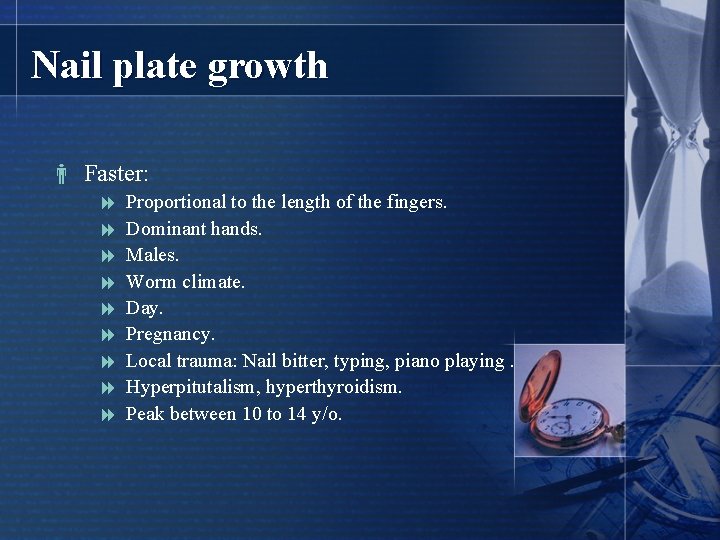 Nail plate growth

Faster:

Proportional to the length of the fingers.

Dominant hands.

Males.

Worm climate.

Day.

Pregnancy.

Local trauma: Nail bitter, typing, piano playing .

Hyperpitutalism, hyperthyroidism.

Peak between 10 to 14 y/o.